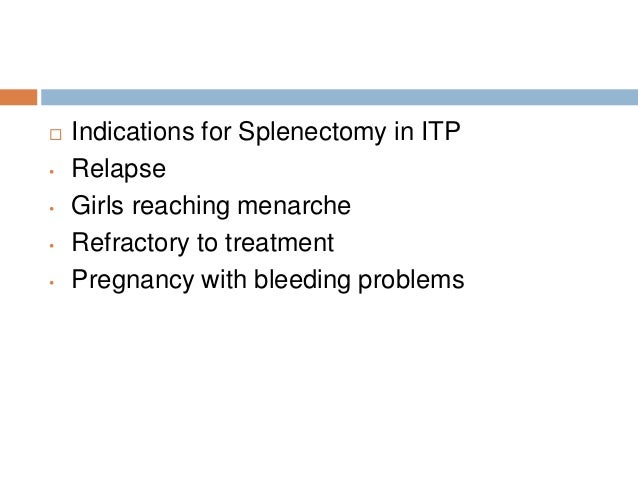 □ Indications for Splenectomy in ITP
• Relapse
• Girls reaching menarche
• Refractory to treatment
• Pregnancy with bleeding problems